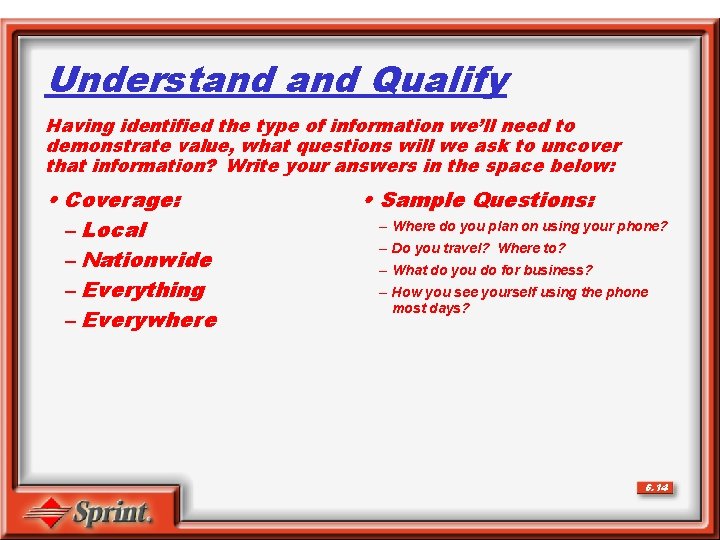 Understand and Qualify

Having identified the type of information we'll need to demonstrate value, what questions will we ask to uncover that information? Write your answers in the space below:

• Coverage:
– Local
– Nationwide
– Everything
– Everywhere

• Sample Questions:
– Where do you plan on using your phone?
– Do you travel? Where to?
– What do you do for business?
– How you see yourself using the phone most days?

6.14

Sprint.